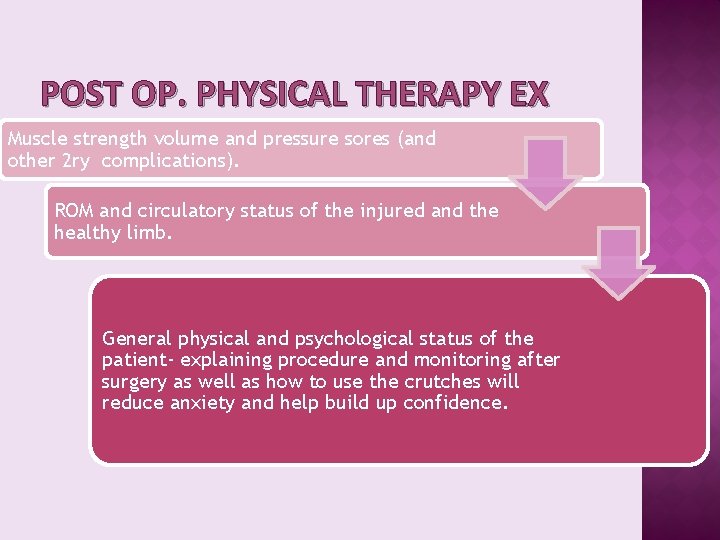 POST OP. PHYSICAL THERAPY EX

Muscle strength volume and pressure sores (and other 2ry complications).

ROM and circulatory status of the injured and the healthy limb.

General physical and psychological status of the patient- explaining procedure and monitoring after surgery as well as how to use the crutches will reduce anxiety and help build up confidence.